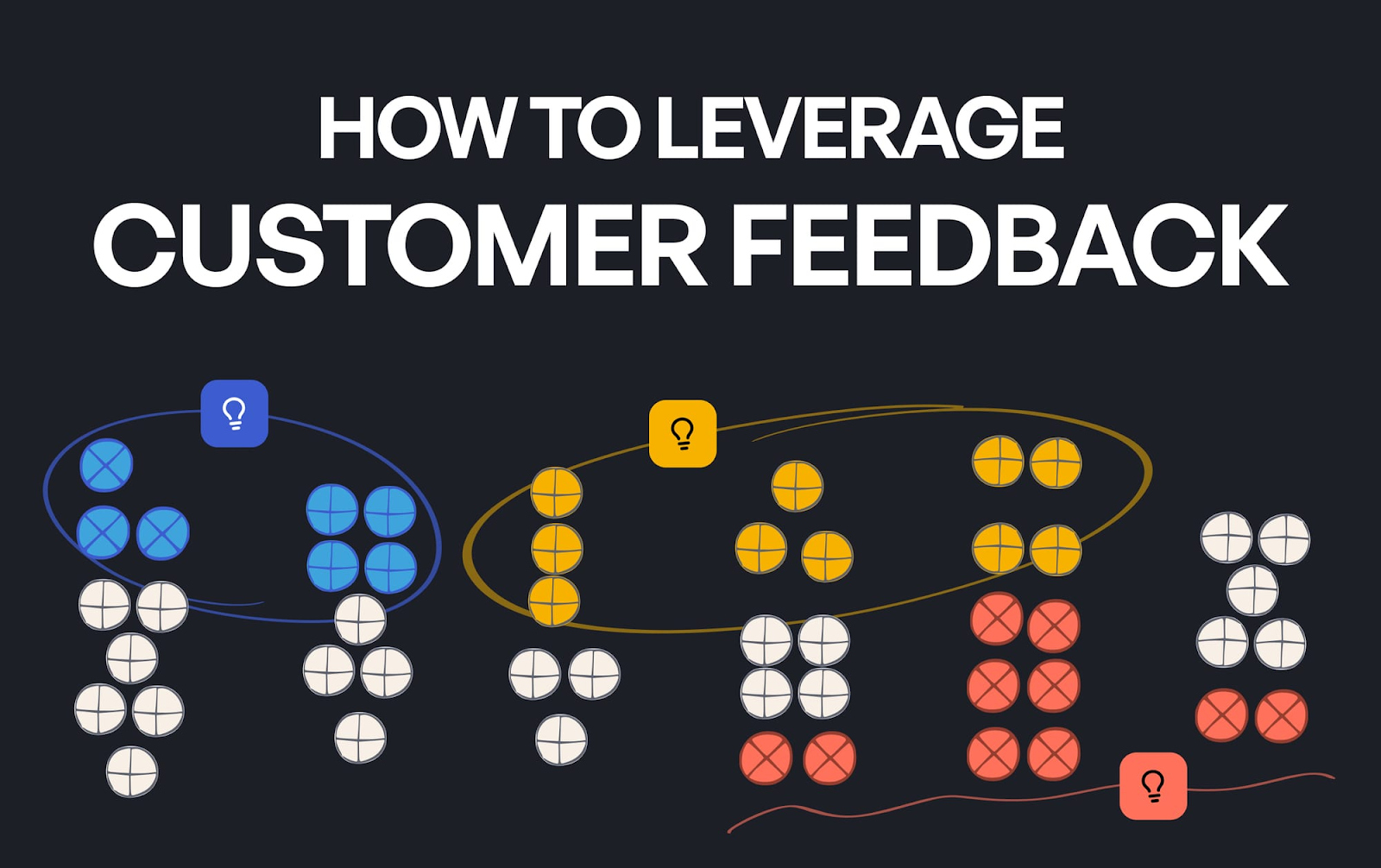 HOW TO LEVERAGE
CUSTOMER FEEDBACK